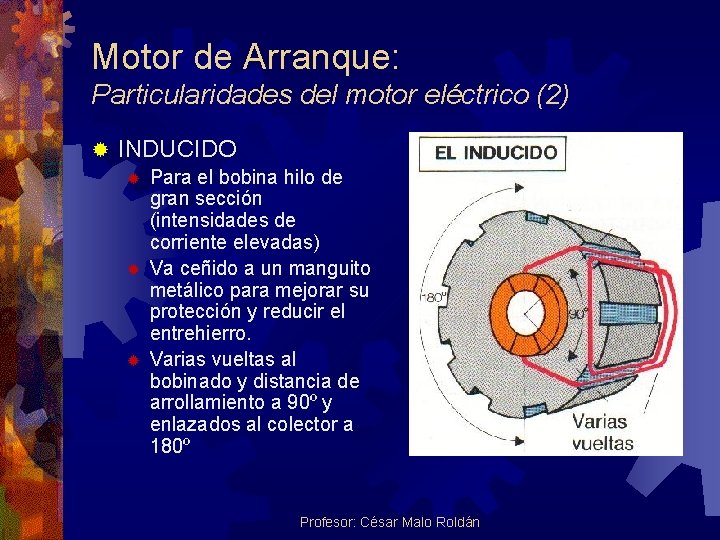 Motor de Arranque:
Particularidades del motor eléctrico (2)

INDUCIDO

Para el bobina hilo de gran sección (intensidades de corriente elevadas)

Va ceñido a un manguito metálico para mejorar su protección y reducir el entrehierro.

Varias vueltas al bobinado y distancia de arrollamiento a 90º y enlazados al colector a 180º

EL INDUCIDO

180º

90º

Varias vueltas

Profesor: César Malo Roldán